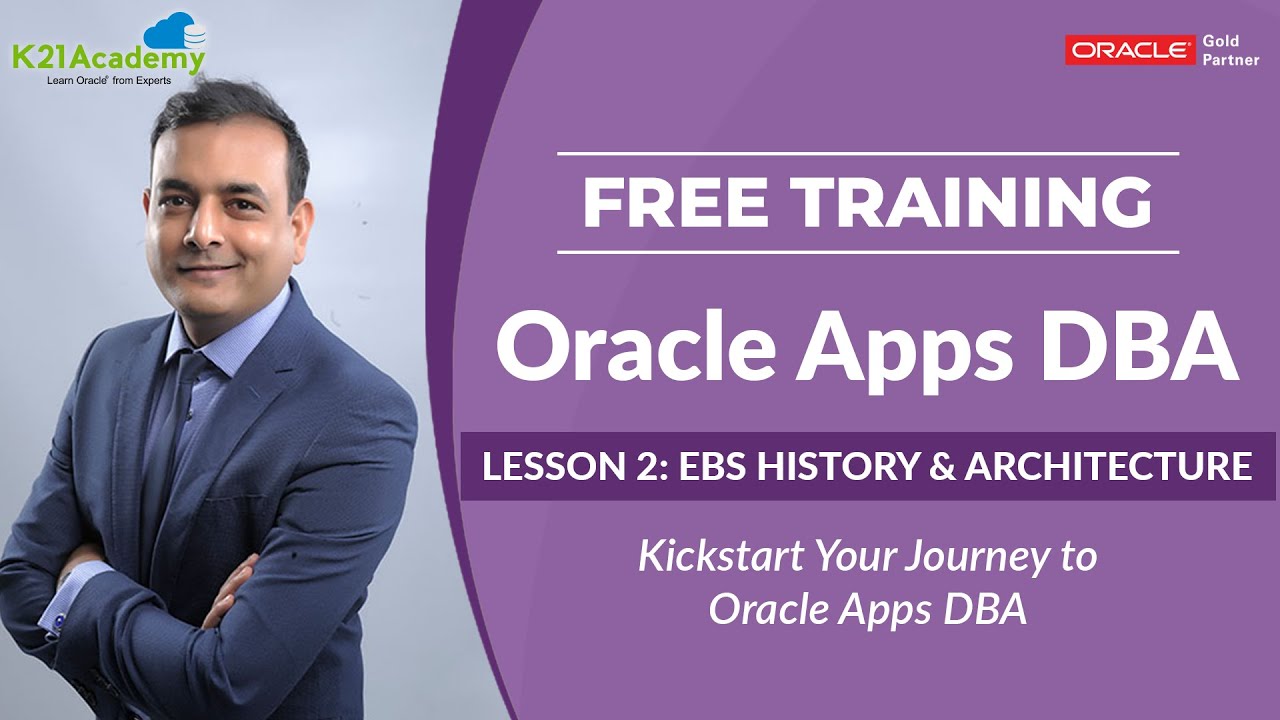 K21Academy
Learn Oracle® from Experts

ORACLE Gold Partner

FREE TRAINING

Oracle Apps DBA

LESSON 2: EBS HISTORY & ARCHITECTURE

Kickstart Your Journey to Oracle Apps DBA